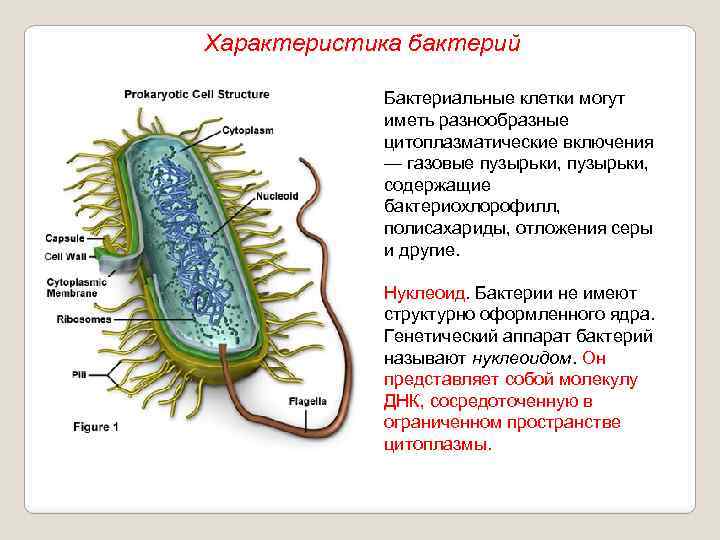 Характеристика бактерий

Prokaryotic Cell Structure

Cytoplasm

Nucleoid

Capsule

Cell Wall

Cytoplasmic Membrane

Ribosomes

Pili

Flagella

Figure 1

Бактериальные клетки могут иметь разнообразные цитоплазматические включения — газовые пузырьки, пузырьки, содержащие бактериохлорофилл, полисахариды, отложения серы и другие.

Нуклеоид. Бактерии не имеют структурно оформленного ядра. Генетический аппарат бактерий называют нуклеоидом. Он представляет собой молекулу ДНК, сосредоточенную в ограниченном пространстве цитоплазмы.